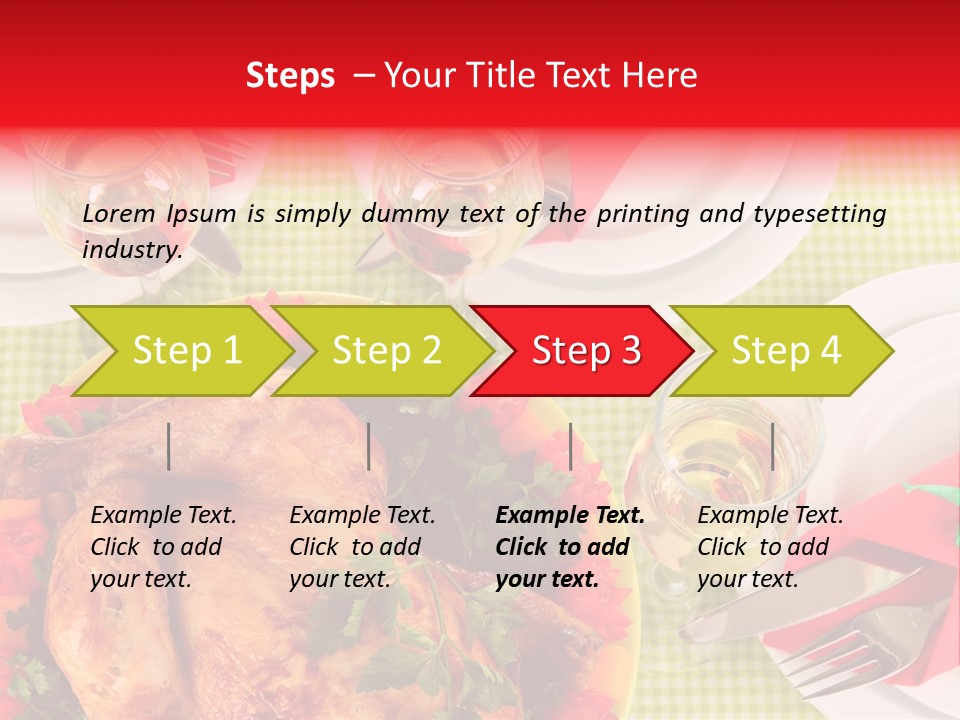 Steps – Your Title Text Here

Lorem Ipsum is simply dummy text of the printing and typesetting industry.

Step 1

Step 2

Step 3

Step 4

Example Text. Click to add your text.

Example Text. Click to add your text.

Example Text. Click to add your text.

Example Text. Click to add your text.